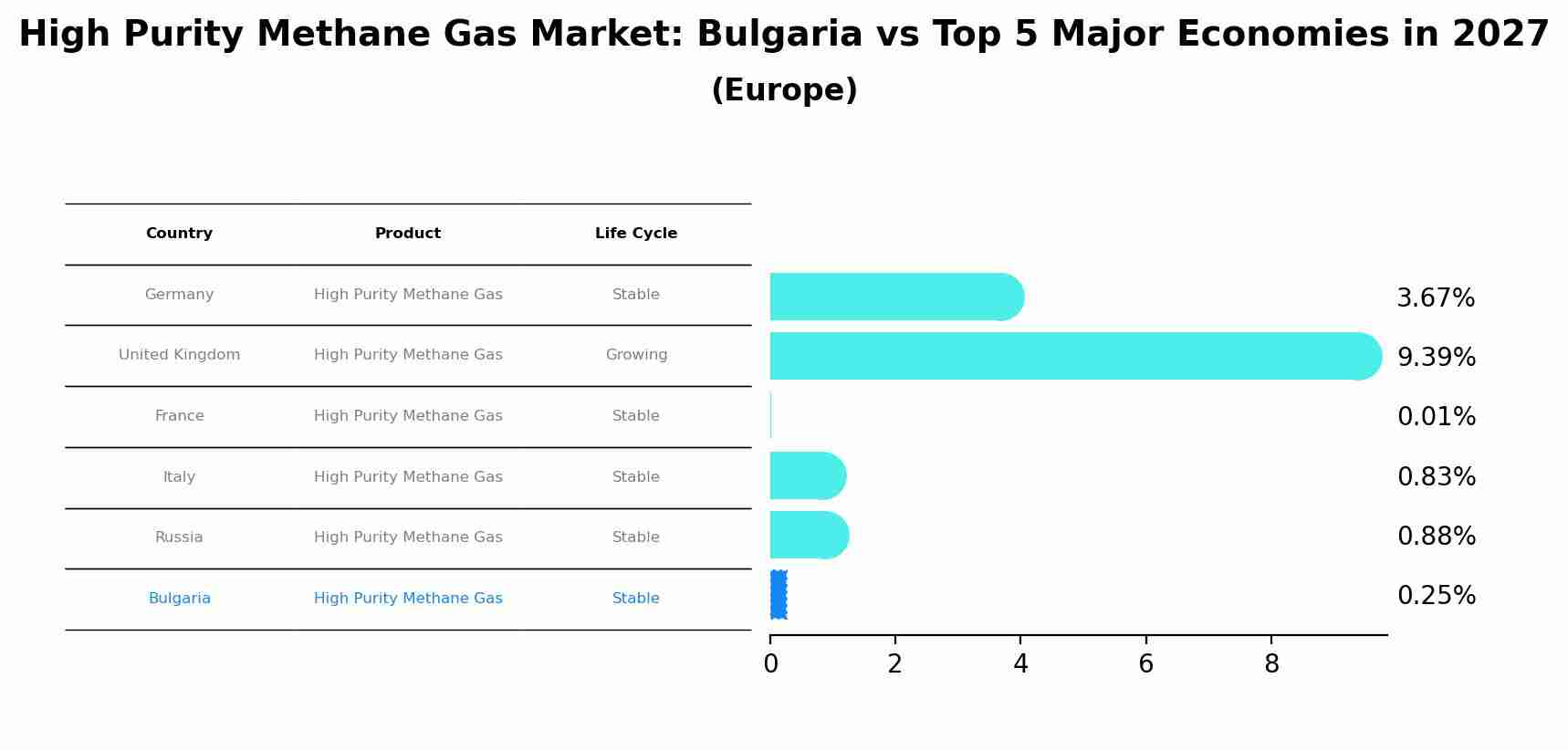 High Purity Methane Gas Market: Bulgaria vs Top 5 Major Economies in 2027
(Europe)

| Country | Product | Life Cycle |
|---|---|---|
| Germany | High Purity Methane Gas | Stable |
| United Kingdom | High Purity Methane Gas | Growing |
| France | High Purity Methane Gas | Stable |
| Italy | High Purity Methane Gas | Stable |
| Russia | High Purity Methane Gas | Stable |
| Bulgaria | High Purity Methane Gas | Stable |

3.67%
9.39%
0.01%
0.83%
0.88%
0.25%

0
2
4
6
8